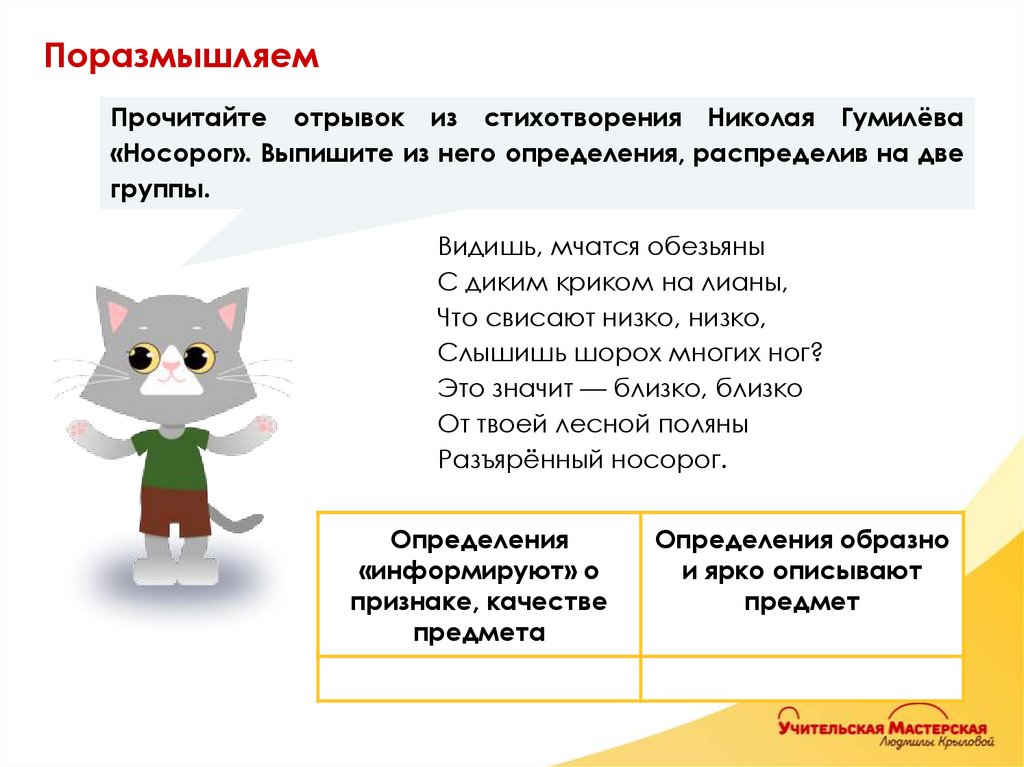 Поразмышляем

Прочитайте отрывок из стихотворения Николая Гумилёва «Носорог». Выпишите из него определения, распределив на две группы.

Видишь, мчатся обезьяны
С диким криком на лианы,
Что свисают низко, низко,
Слышишь шорох многих ног?
Это значит — близко, близко
От твоей лесной поляны
Разъярённый носорог.

| Определения «информируют» о признаке, качестве предмета | Определения образно и ярко описывают предмет |
|---|---|
| | |

Учительская Мастерская
Людмилы Крыловой